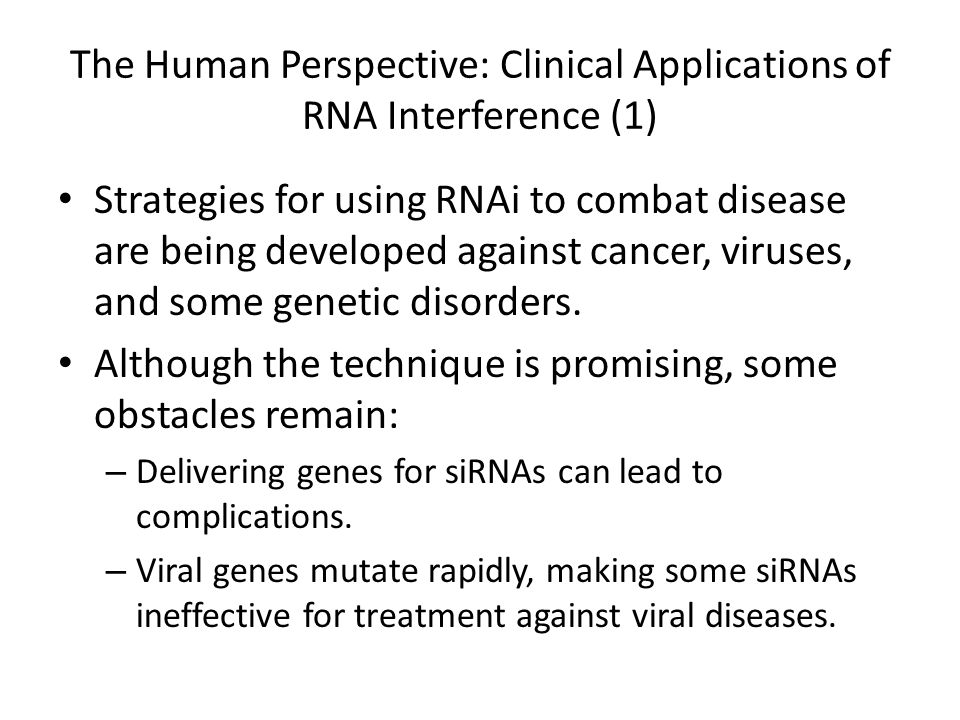 The Human Perspective: Clinical Applications of RNA Interference (1)

• Strategies for using RNAi to combat disease are being developed against cancer, viruses, and some genetic disorders.

• Although the technique is promising, some obstacles remain:

– Delivering genes for siRNAs can lead to complications.

– Viral genes mutate rapidly, making some siRNAs ineffective for treatment against viral diseases.